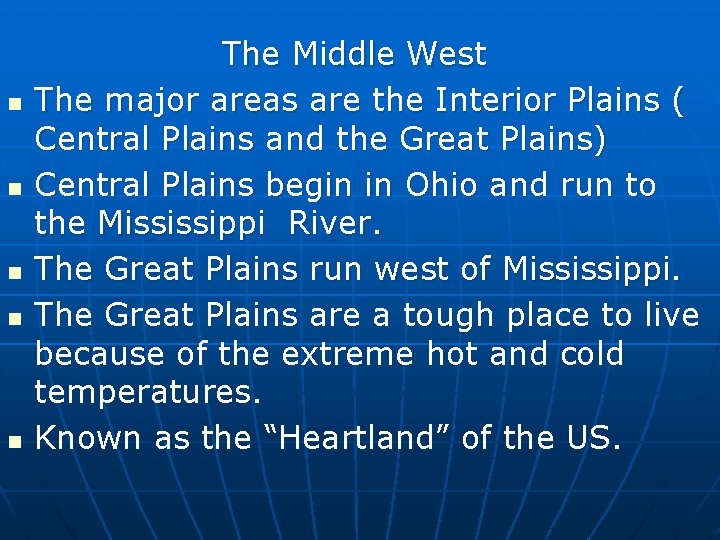 The Middle West

- The major areas are the Interior Plains ( Central Plains and the Great Plains)
- Central Plains begin in Ohio and run to the Mississippi River.
- The Great Plains run west of Mississippi.
- The Great Plains are a tough place to live because of the extreme hot and cold temperatures.
- Known as the “Heartland” of the US.